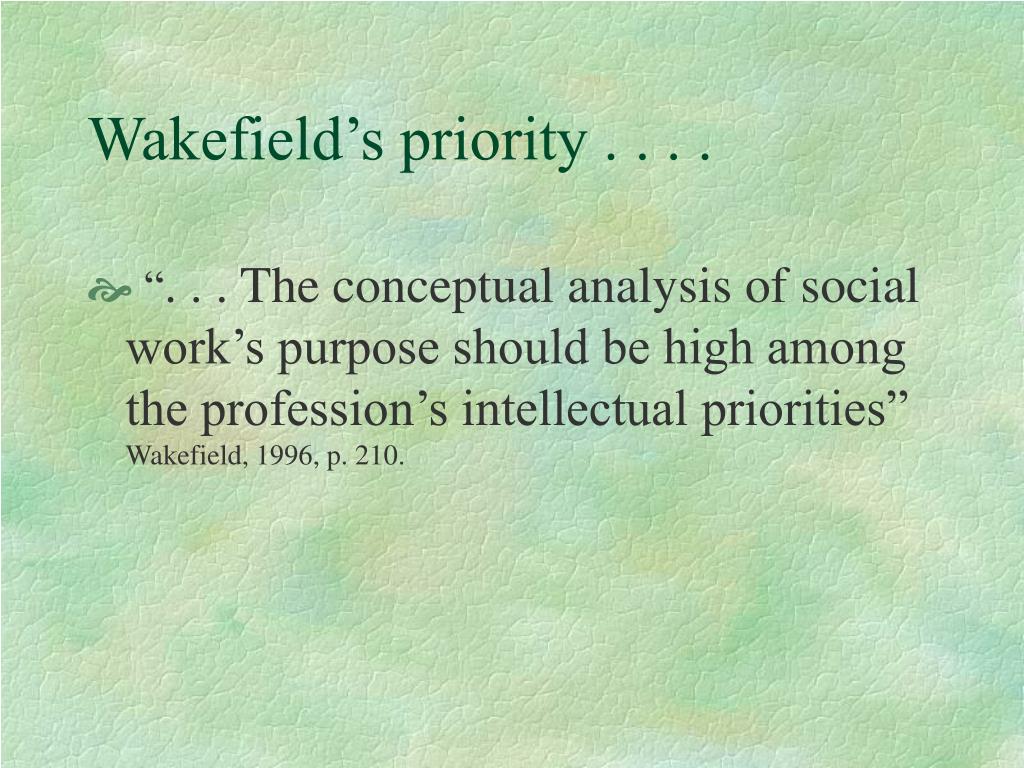 Wakefield’s priority . . . .

“. . . The conceptual analysis of social work’s purpose should be high among the profession’s intellectual priorities” Wakefield, 1996, p. 210.